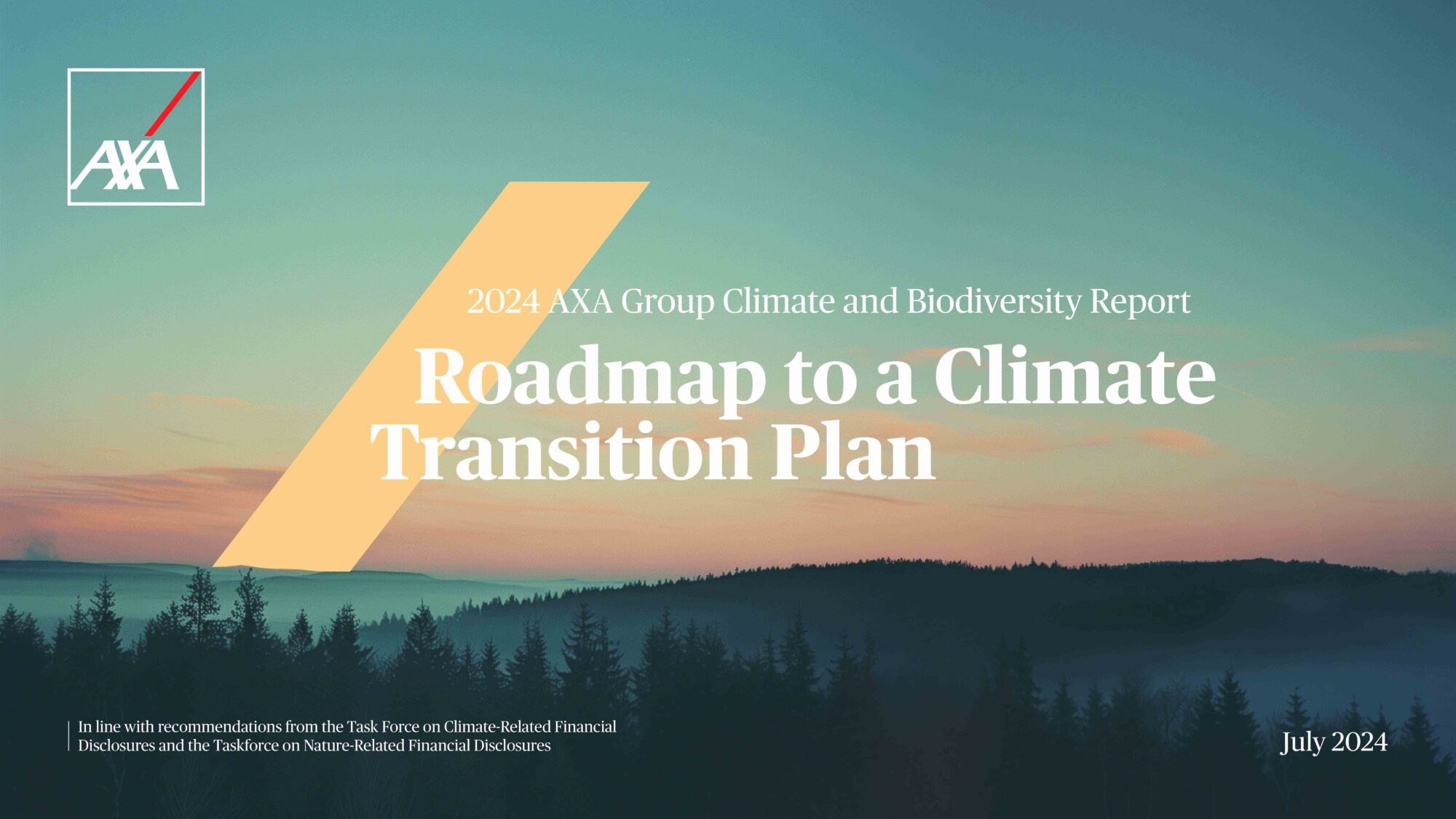 AXA

2024 AXA Group Climate and Biodiversity Report

Roadmap to a Climate Transition Plan

In line with recommendations from the Task Force on Climate-Related Financial Disclosures and the Taskforce on Nature-Related Financial Disclosures

July 2024